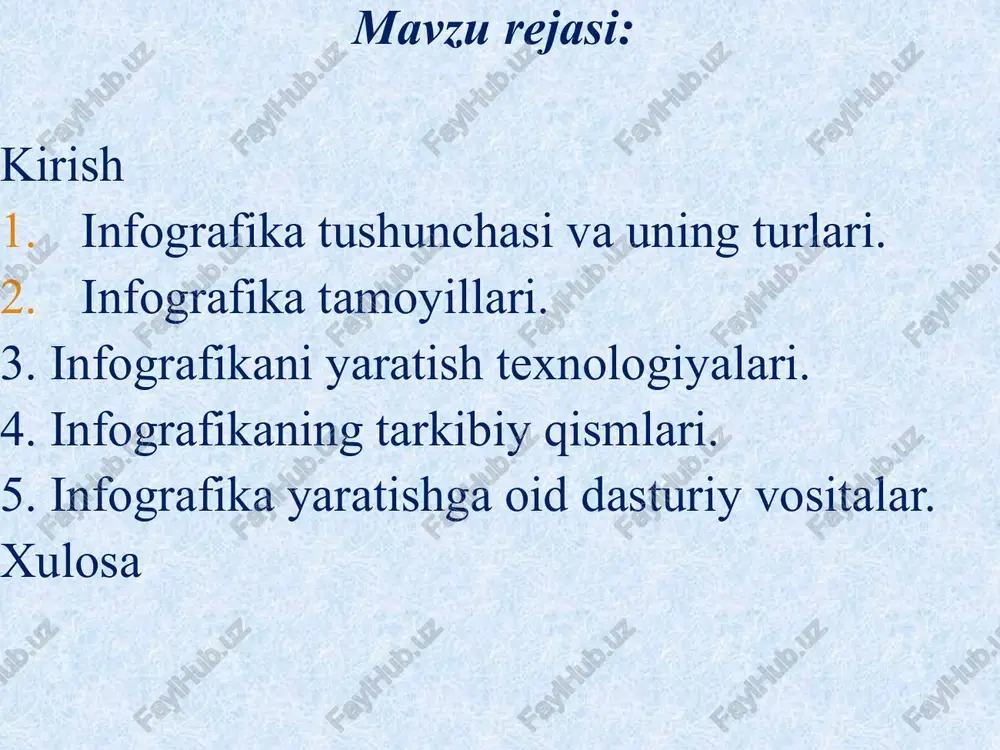 Mavzu rejasi:

Kirish
1. Infografika tushunchasi va uning turlari.
2. Infografika tamoyillari.
3. Infografikani yaratish texnologiyalari.
4. Infografikaning tarkibiy qismlari.
5. Infografika yaratishga oid dasturiy vositalar.
Xulosa

FaylHub.uz